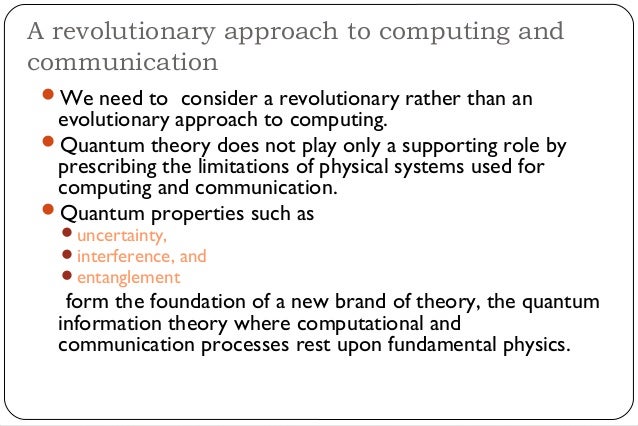 A revolutionary approach to computing and communication

- We need to consider a revolutionary rather than an evolutionary approach to computing.
- Quantum theory does not play only a supporting role by prescribing the limitations of physical systems used for computing and communication.
- Quantum properties such as
  - uncertainty,
  - interference, and
  - entanglement

form the foundation of a new brand of theory, the quantum information theory where computational and communication processes rest upon fundamental physics.